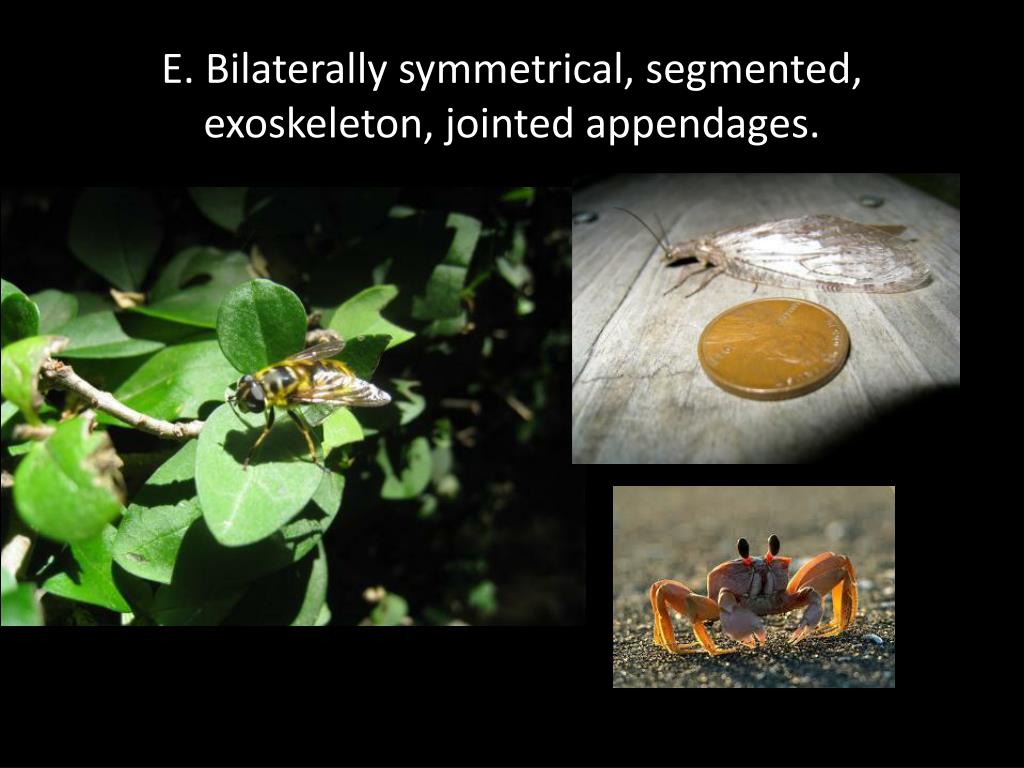 E. Bilaterally symmetrical, segmented, exoskeleton, jointed appendages.